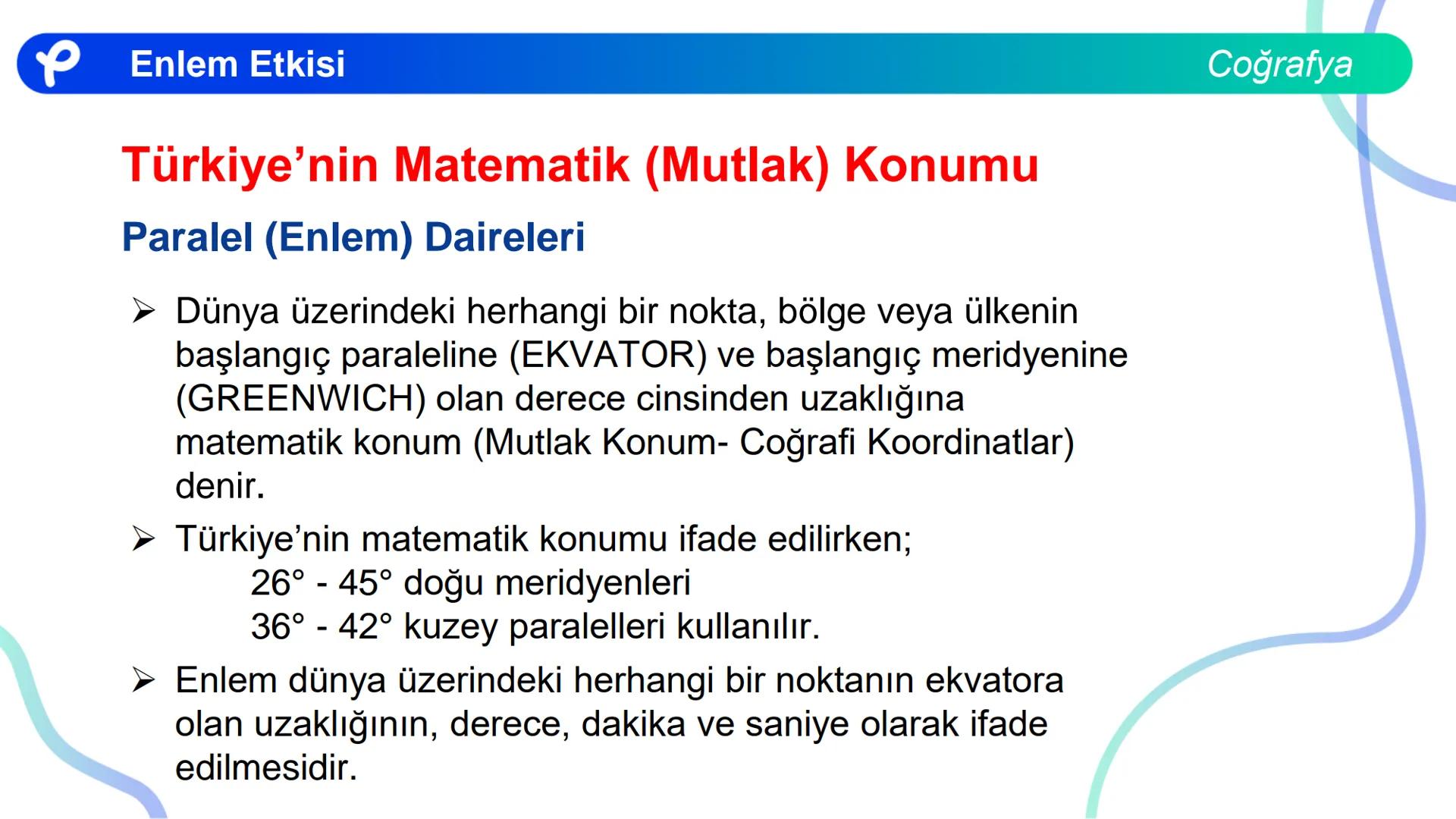 Enlem Etkisi

Coğrafya

Türkiye'nin Matematik (Mutlak) Konumu

Paralel (Enlem) Daireleri

➢ Dünya üzerindeki herhangi bir nokta, bölge veya ülkenin başlangıç paraleline (EKVATOR) ve başlangıç meridyenine (GREENWICH) olan derece cinsinden uzaklığına matematik konum (Mutlak Konum- Coğrafi Koordinatlar) denir.

➢ Türkiye'nin matematik konumu ifade edilirken;
26° - 45° doğu meridyenleri
36° - 42° kuzey paralelleri kullanılır.

➢ Enlem dünya üzerindeki herhangi bir noktanın ekvatora olan uzaklığının, derece, dakika ve saniye olarak ifade edilmesidir.